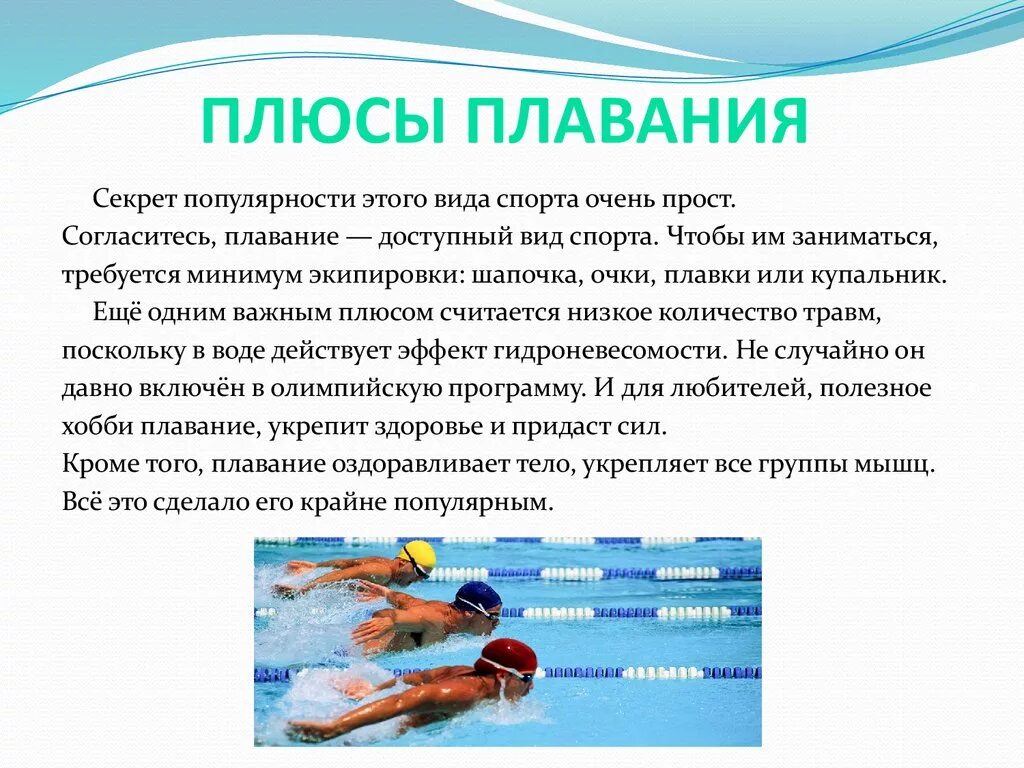 ПЛЮСЫ ПЛАВАНИЯ

Секрет популярности этого вида спорта очень прост. Согласитесь, плавание — доступный вид спорта. Чтобы им заниматься, требуется минимум экипировки: шапочка, очки, плавки или купальник.

Ещё одним важным плюсом считается низкое количество травм, поскольку в воде действует эффект гидроневесомости. Не случайно он давно включён в олимпийскую программу. И для любителей, полезное хобби плавание, укрепит здоровье и придаст сил.
Кроме того, плавание оздоравливает тело, укрепляет все группы мышц.
Всё это сделало его крайне популярным.